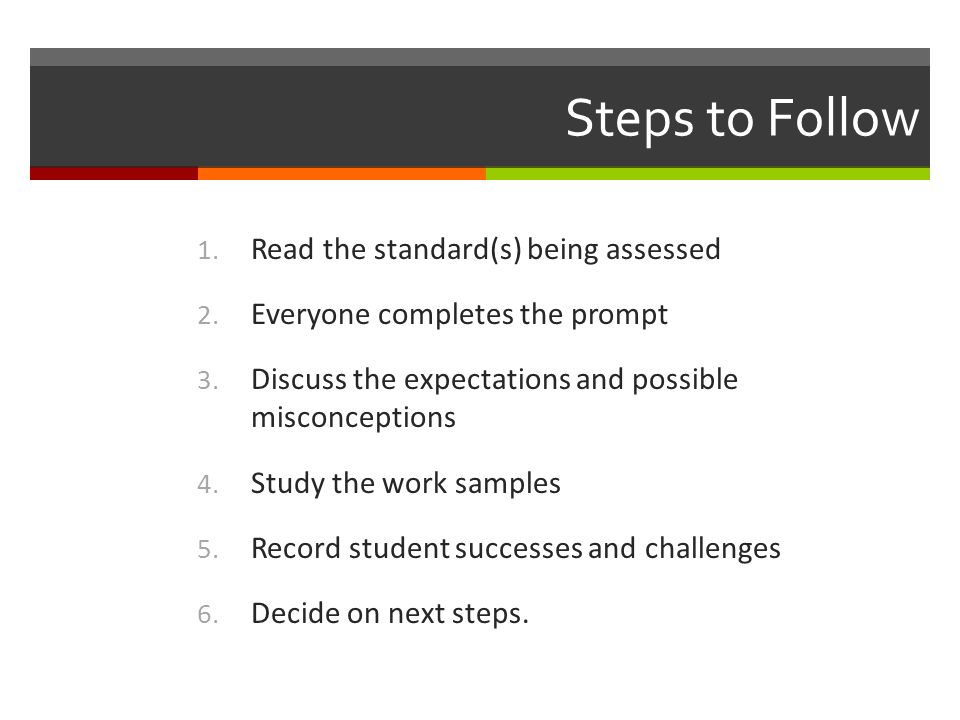 Steps to Follow

1. Read the standard(s) being assessed
2. Everyone completes the prompt
3. Discuss the expectations and possible misconceptions
4. Study the work samples
5. Record student successes and challenges
6. Decide on next steps.